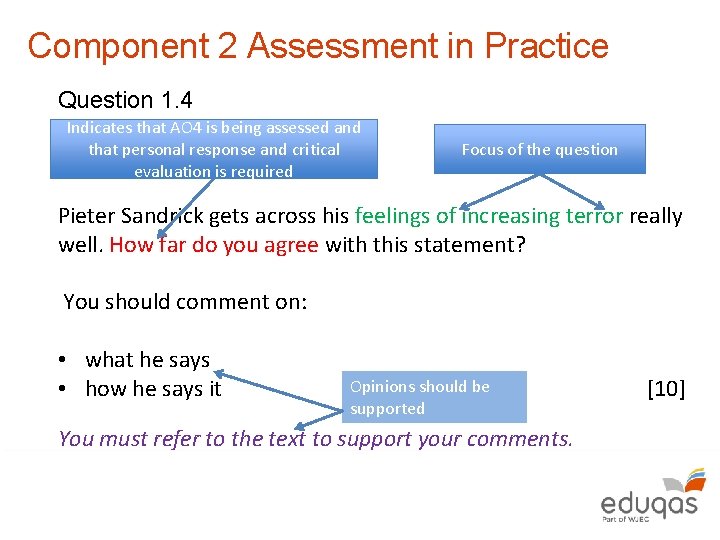 Component 2 Assessment in Practice

Question 1.4

Indicates that AO4 is being assessed and that personal response and critical evaluation is required

Focus of the question

Pieter Sandrick gets across his feelings of increasing terror really well. How far do you agree with this statement?

You should comment on:

• what he says
• how he says it

Opinions should be supported

[10]

You must refer to the text to support your comments.

eduqas
Part of WJEC